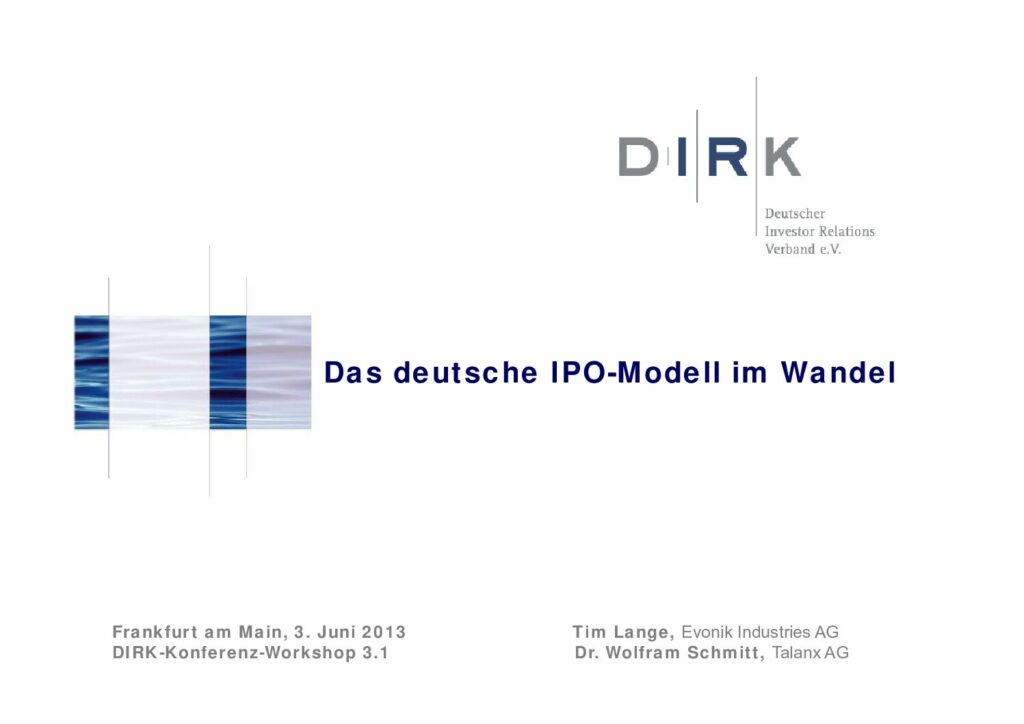 DIRK

Deutscher
Investor Relations
Verband e.V.

Das deutsche IPO-Modell im Wandel

Frankfurt am Main, 3. Juni 2013
DIRK-Konferenz-Workshop 3.1

Tim Lange, Evonik Industries AG
Dr. Wolfram Schmitt, Talanx AG